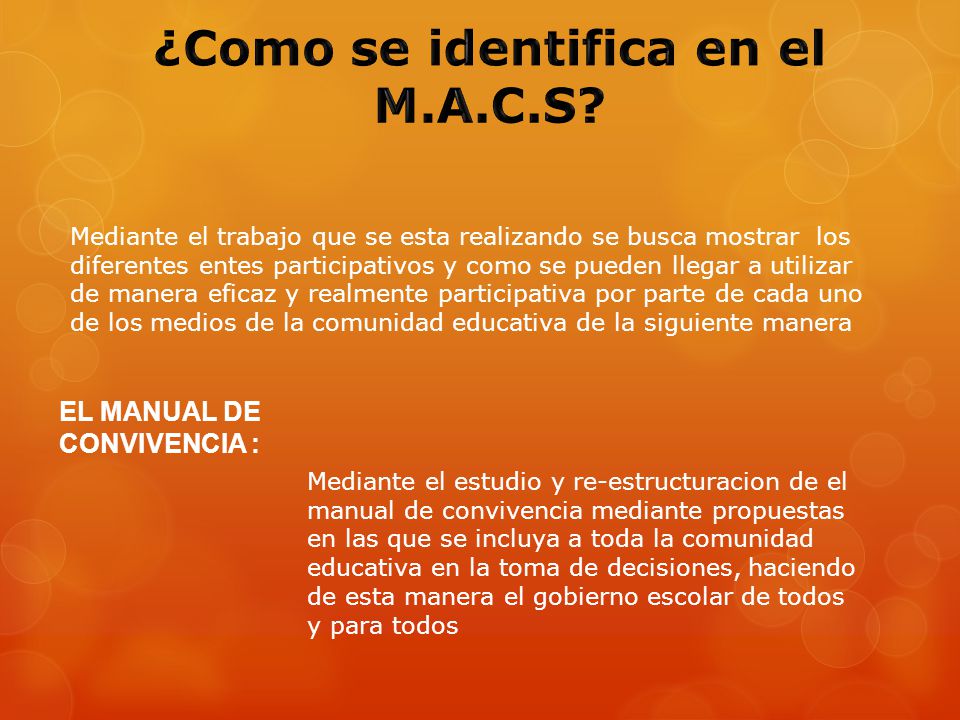 ¿Como se identifica en el M.A.C.S?

Mediante el trabajo que se esta realizando se busca mostrar los diferentes entes participativos y como se pueden llegar a utilizar de manera eficaz y realmente participativa por parte de cada uno de los medios de la comunidad educativa de la siguiente manera

EL MANUAL DE CONVIVENCIA :

Mediante el estudio y re-estructuracion de el manual de convivencia mediante propuestas en las que se incluya a toda la comunidad educativa en la toma de decisiones, haciendo de esta manera el gobierno escolar de todos y para todos